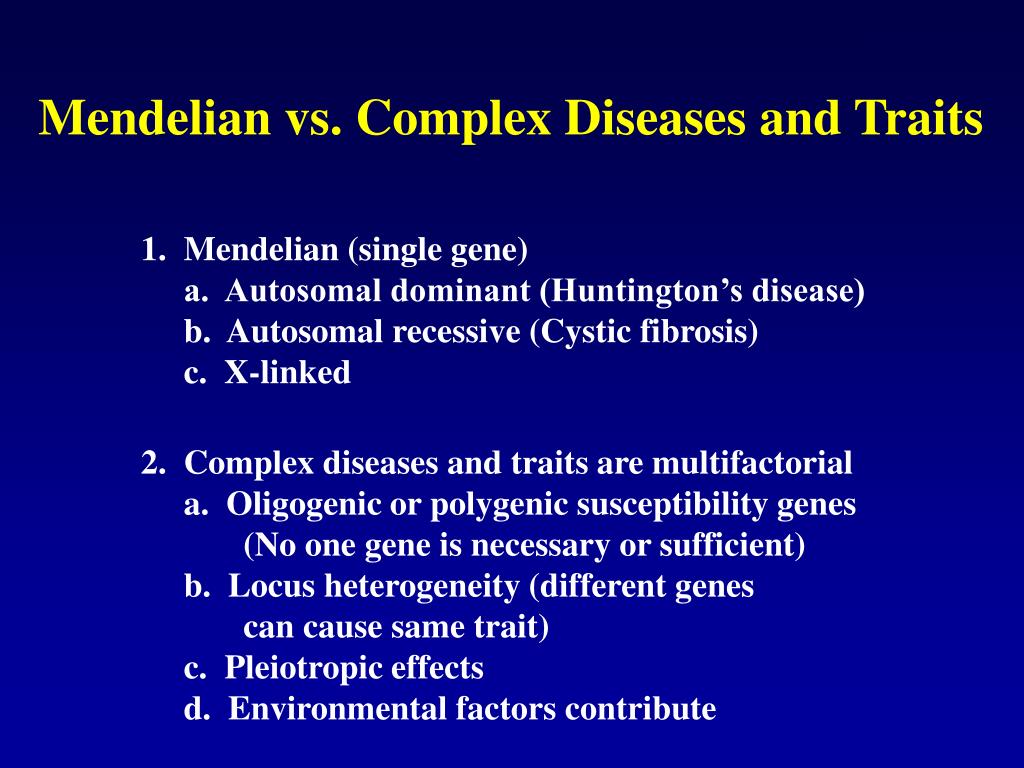 Mendelian vs. Complex Diseases and Traits

1. Mendelian (single gene)
a. Autosomal dominant (Huntington’s disease)
b. Autosomal recessive (Cystic fibrosis)
c. X-linked

2. Complex diseases and traits are multifactorial
a. Oligogenic or polygenic susceptibility genes
(No one gene is necessary or sufficient)
b. Locus heterogeneity (different genes can cause same trait)
c. Pleiotropic effects
d. Environmental factors contribute